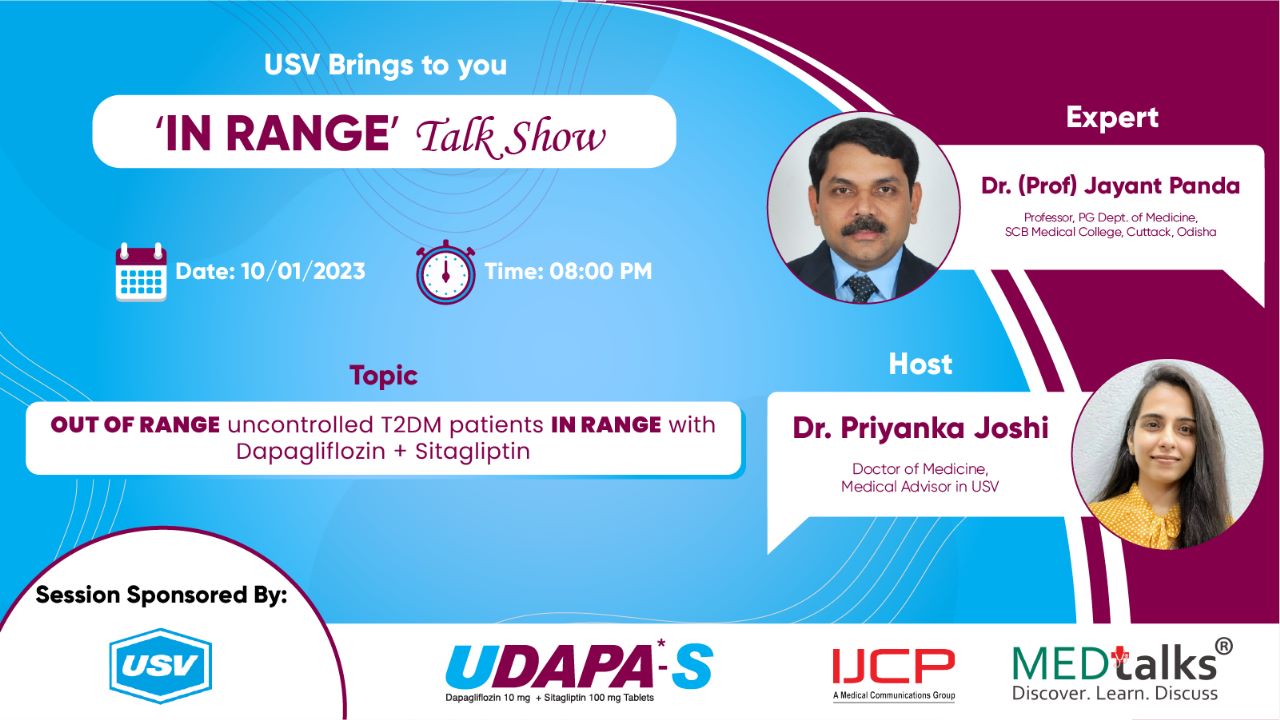 USV Brings to you

'IN RANGE' Talk Show

Date: 10/01/2023

Time: 08:00 PM

Topic

OUT OF RANGE uncontrolled T2DM patients IN RANGE with Dapagliflozin + Sitagliptin

Expert

Dr. (Prof) Jayant Panda

Professor, PG Dept. of Medicine, SCB Medical College, Cuttack, Odisha

Host

Dr. Priyanka Joshi

Doctor of Medicine, Medical Advisor in USV

Session Sponsored By:

USV

UDAPA*-S

Dapagliflozin 10 mg + Sitagliptin 100 mg Tablets

IJCP

A Medical Communications Group

MEDtalks®

Discover. Learn. Discuss